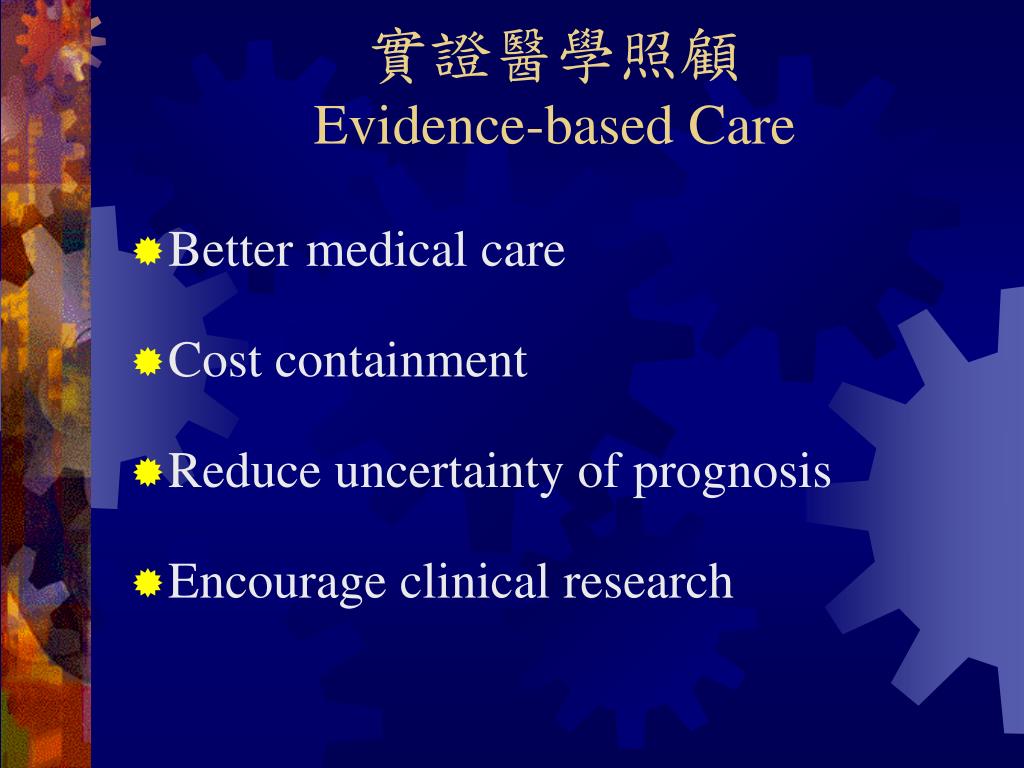 實證醫學照顧
Evidence-based Care

Better medical care

Cost containment

Reduce uncertainty of prognosis

Encourage clinical research